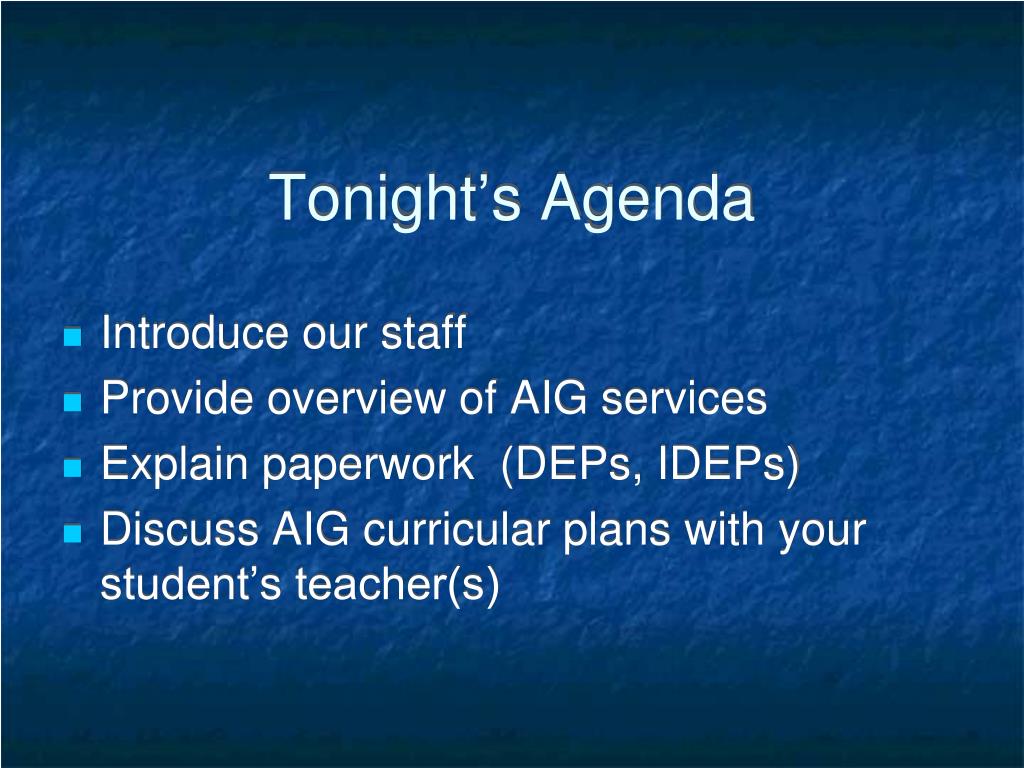 Tonight’s Agenda

- Introduce our staff
- Provide overview of AIG services
- Explain paperwork (DEPs, IDEPs)
- Discuss AIG curricular plans with your student’s teacher(s)